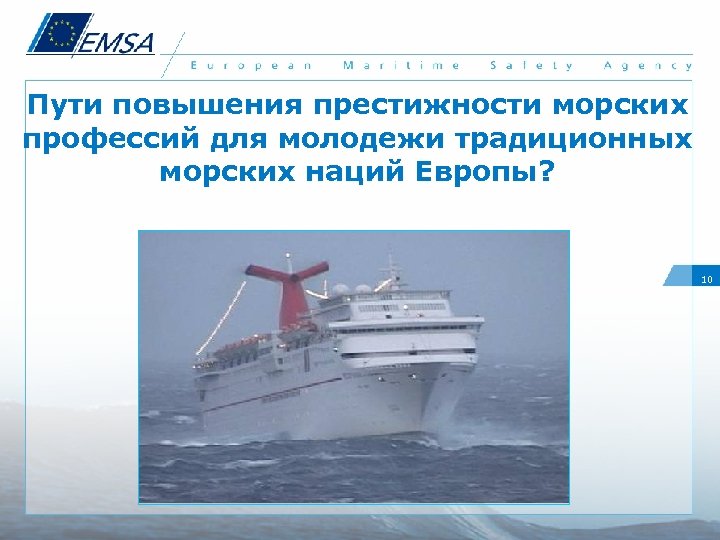 EMSA

European Maritime Safety Agency

Пути повышения престижности морских профессий для молодежи традиционных морских наций Европы?

10